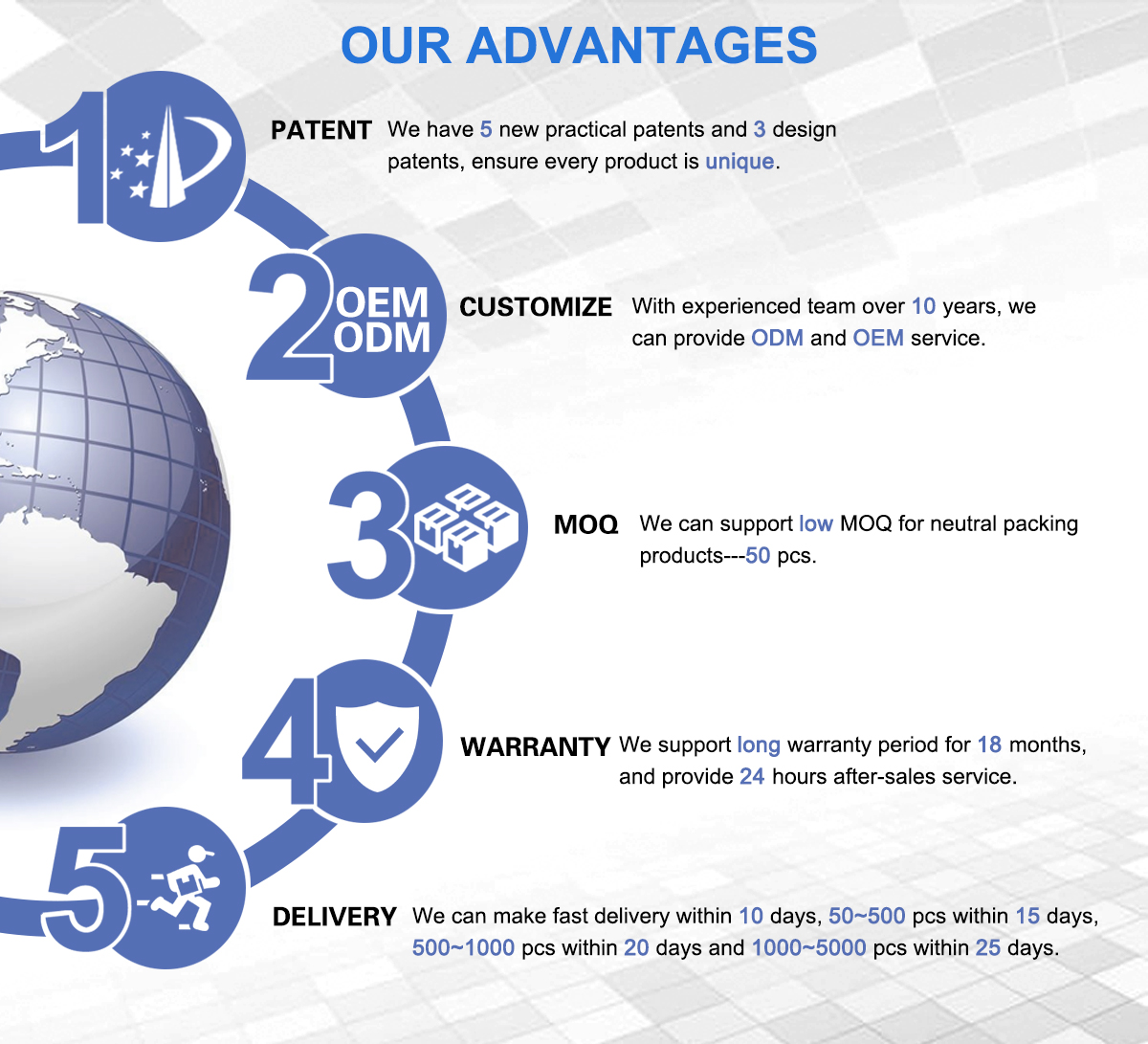 OUR ADVANTAGES

1

PATENT We have 5 new practical patents and 3 design patents, ensure every product is unique.

2 OEM ODM

CUSTOMIZE With experienced team over 10 years, we can provide ODM and OEM service.

3

MOQ We can support low MOQ for neutral packing products---50 pcs.

4

WARRANTY We support long warranty period for 18 months, and provide 24 hours after-sales service.

5

DELIVERY We can make fast delivery within 10 days, 50~500 pcs within 15 days, 500~1000 pcs within 20 days and 1000~5000 pcs within 25 days.